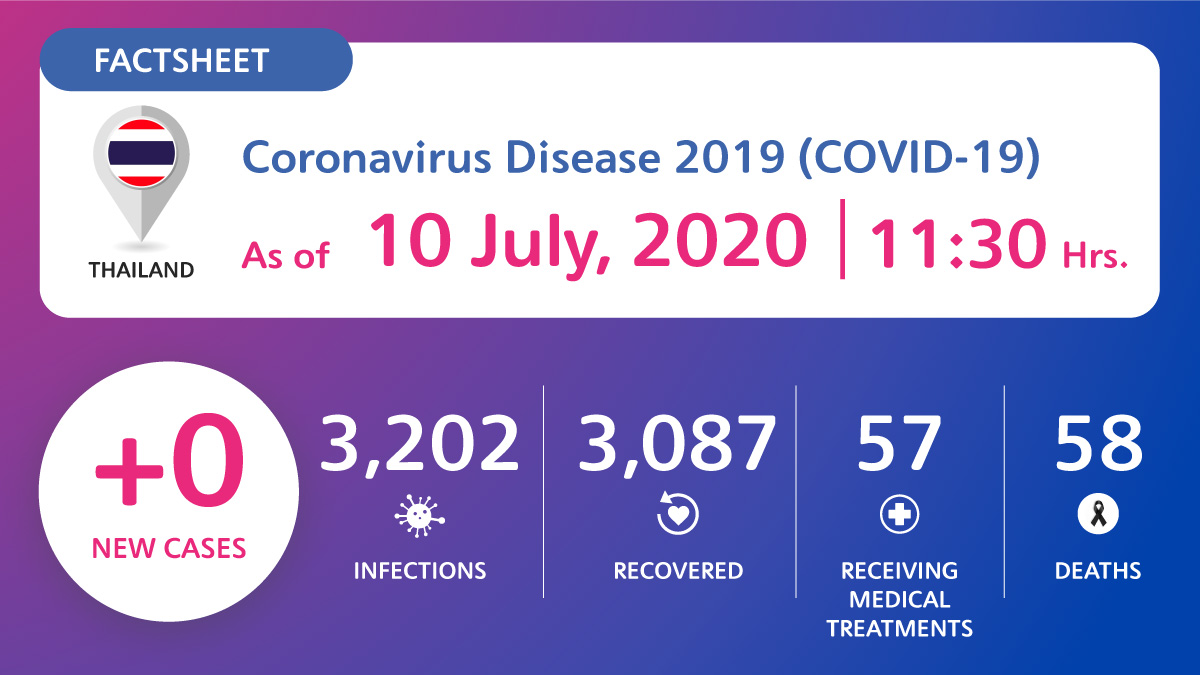 FACTSHEET

THAILAND

Coronavirus Disease 2019 (COVID-19)

As of 10 July, 2020 | 11:30 Hrs.

+0
NEW CASES

3,202
INFECTIONS

3,087
RECOVERED

57
RECEIVING MEDICAL TREATMENTS

58
DEATHS